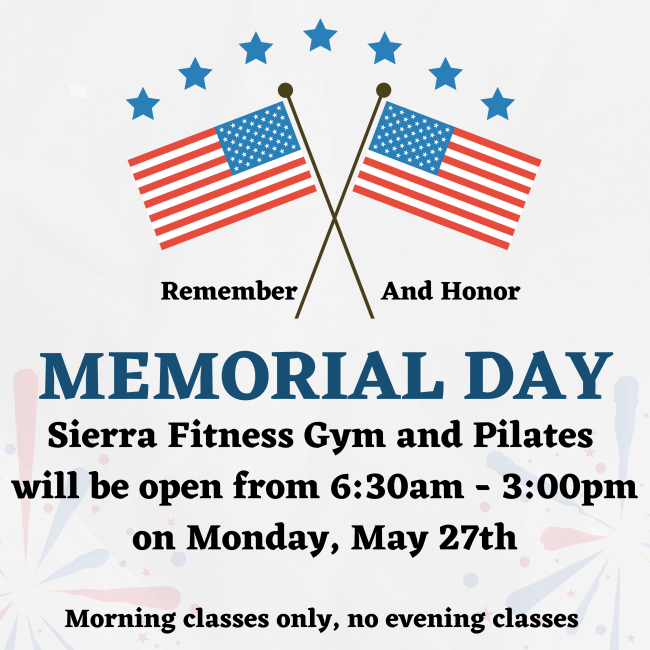 Remember And Honor

MEMORIAL DAY

Sierra Fitness Gym and Pilates will be open from 6:30am - 3:00pm on Monday, May 27th

Morning classes only, no evening classes